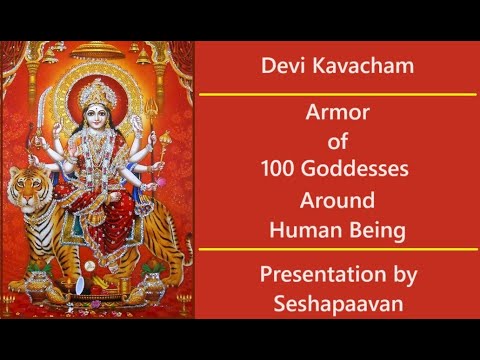 Devi Kavacham

Armor of 100 Goddesses Around Human Being

Presentation by Seshapaavan